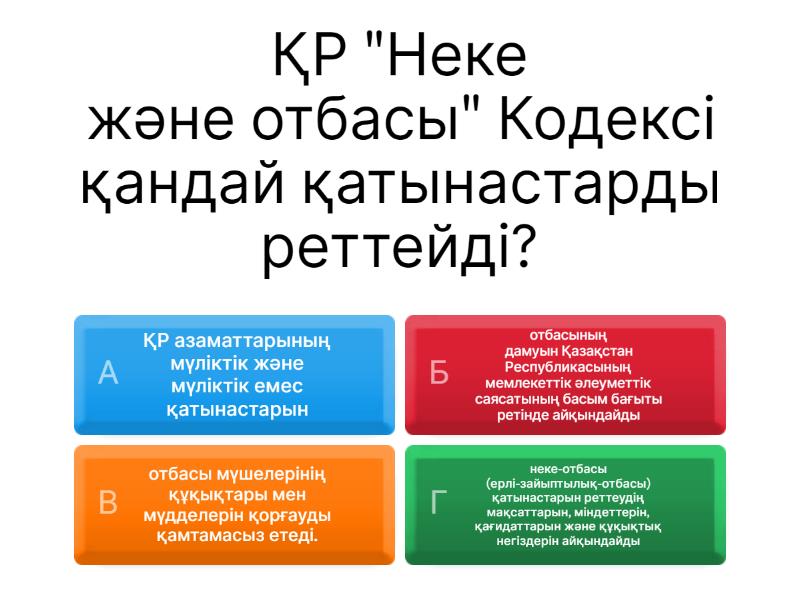 ҚР "Неке және отбасы" Кодексі қандай қатынастарды реттейді?

А
ҚР азаматтарының мүліктік және мүліктік емес қатынастарын

Б
отбасының дамуын Қазақстан Республикасының мемлекеттік әлеуметтік саясатының басым бағыты ретінде айқындайды

В
отбасы мүшелерінің құқықтары мен мүдделерін қорғауды қамтамасыз етеді.

Г
неке-отбасы (ерлі-зайыптылық-отбасы) қатынастарын реттеудің мақсаттарын, міндеттерін, қағидаттарын және құқықтық негіздерін айқындайды